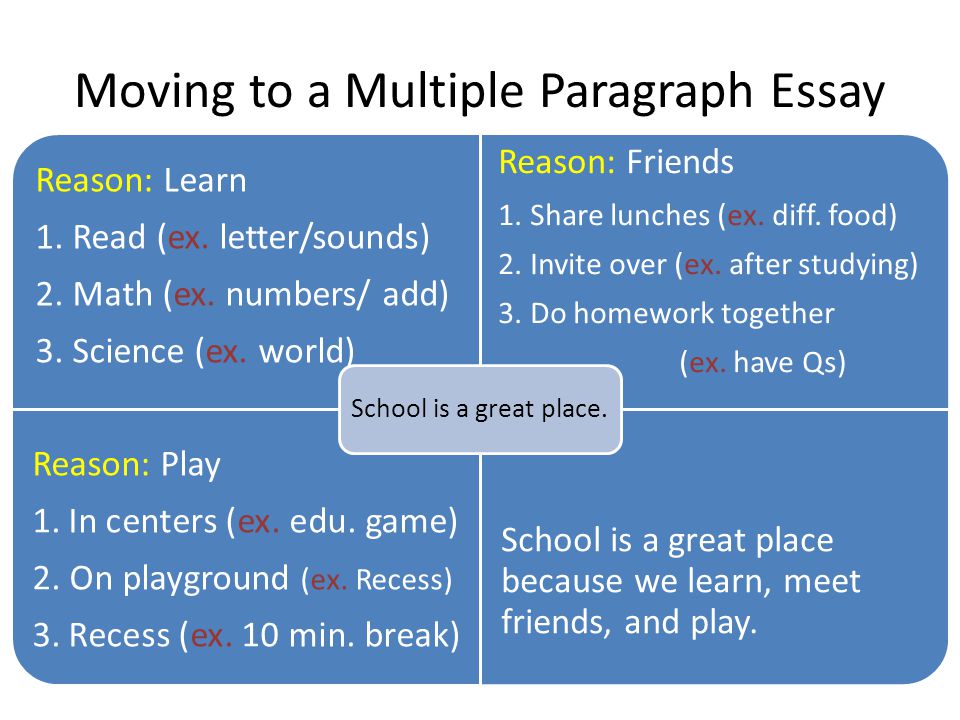 Moving to a Multiple Paragraph Essay

Reason: Learn
1. Read (ex. letter/sounds)
2. Math (ex. numbers/ add)
3. Science (ex. world)

Reason: Friends
1. Share lunches (ex. diff. food)
2. Invite over (ex. after studying)
3. Do homework together
(ex. have Qs)

School is a great place.

Reason: Play
1. In centers (ex. edu. game)
2. On playground (ex. Recess)
3. Recess (ex. 10 min. break)

School is a great place because we learn, meet friends, and play.